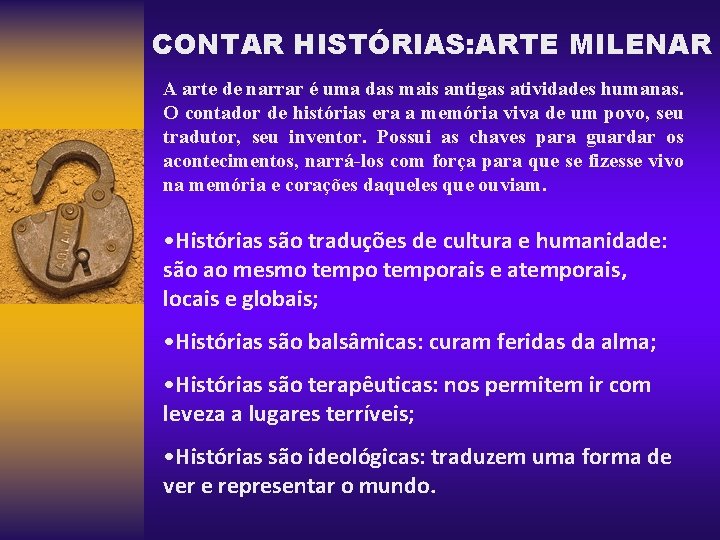 CONTAR HISTÓRIAS:ARTE MILENAR

A arte de narrar é uma das mais antigas atividades humanas. O contador de histórias era a memória viva de um povo, seu tradutor, seu inventor. Possui as chaves para guardar os acontecimentos, narrá-los com força para que se fizesse vivo na memória e corações daqueles que ouviam.

•Histórias são traduções de cultura e humanidade: são ao mesmo tempo temporais e atemporais, locais e globais;

•Histórias são balsâmicas: curam feridas da alma;

•Histórias são terapêuticas: nos permitem ir com leveza a lugares terríveis;

•Histórias são ideológicas: traduzem uma forma de ver e representar o mundo.